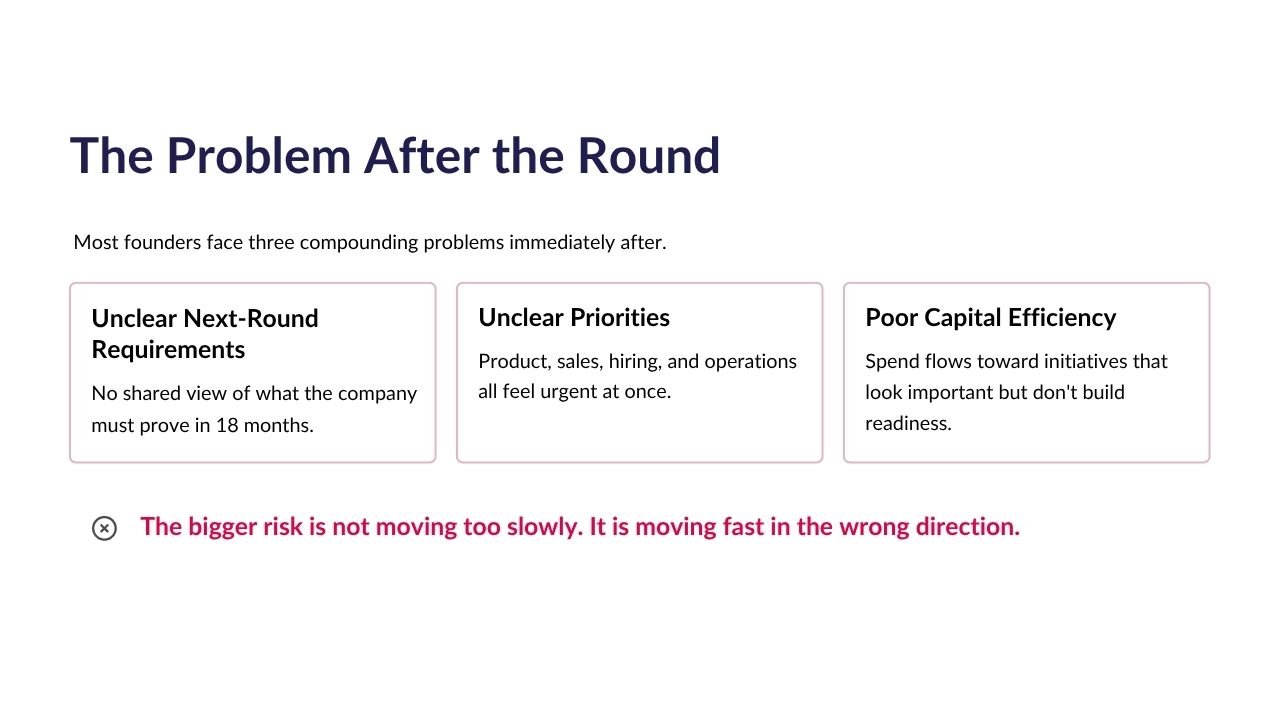 The Problem After the Round

Most founders face three compounding problems immediately after.

Unclear Next-Round Requirements

No shared view of what the company must prove in 18 months.

Unclear Priorities

Product, sales, hiring, and operations all feel urgent at once.

Poor Capital Efficiency

Spend flows toward initiatives that look important but don't build readiness.

The bigger risk is not moving too slowly. It is moving fast in the wrong direction.